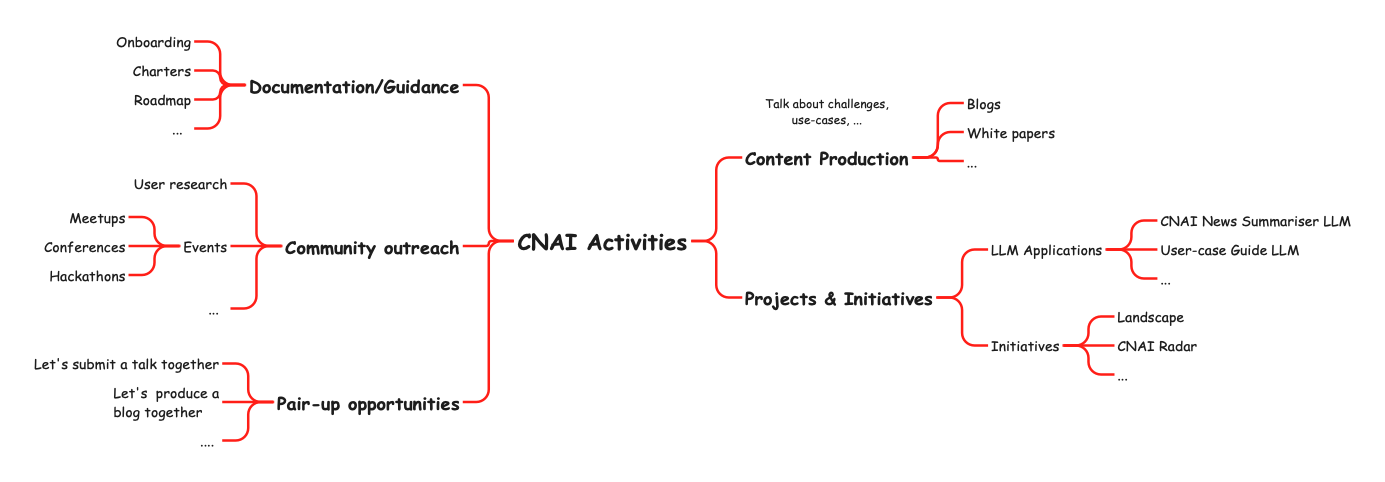 CNAI Activities

Documentation/Guidance
Onboarding
Charters
Roadmap
...

Community outreach
User research
Events
Meetups
Conferences
Hackathons
...

Pair-up opportunities
Let's submit a talk together
Let's produce a blog together
....

Content Production
Talk about challenges, use-cases, ...
Blogs
White papers
...

Projects & Initiatives
LLM Applications
CNAI News Summariser LLM
User-case Guide LLM
...
Initiatives
Landscape
CNAI Radar
...